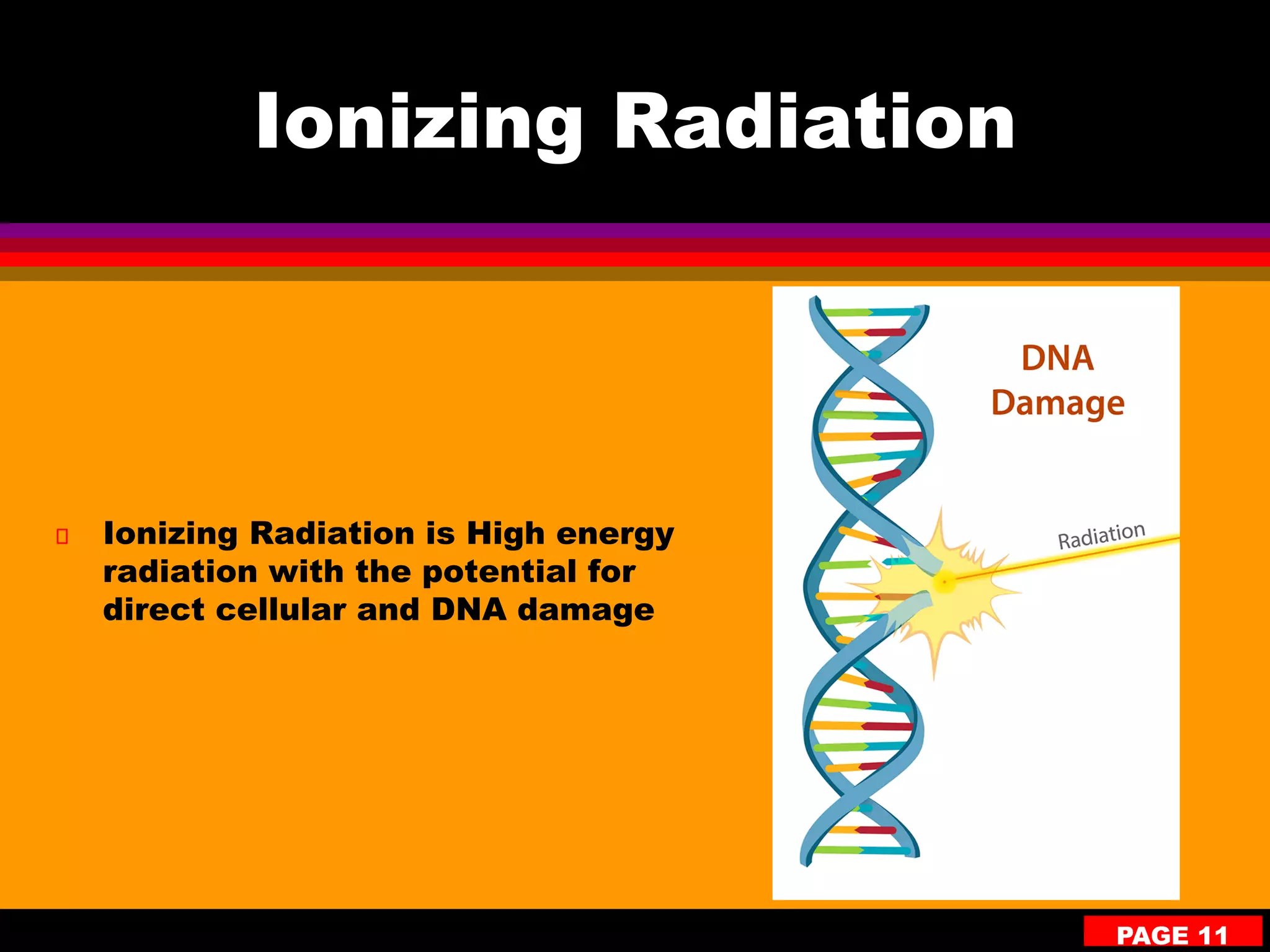 Ionizing Radiation

Ionizing Radiation is High energy radiation with the potential for direct cellular and DNA damage

DNA Damage

Radiation

PAGE 11